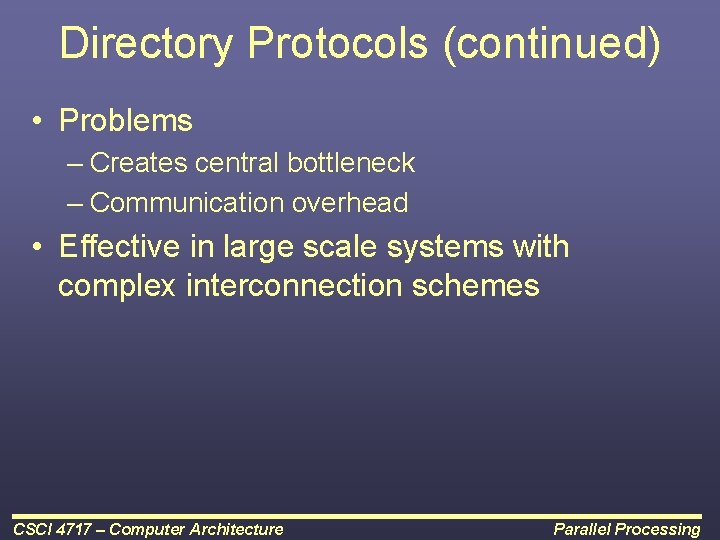 Directory Protocols (continued)

• Problems
– Creates central bottleneck
– Communication overhead

• Effective in large scale systems with complex interconnection schemes

CSCI 4717 – Computer Architecture

Parallel Processing